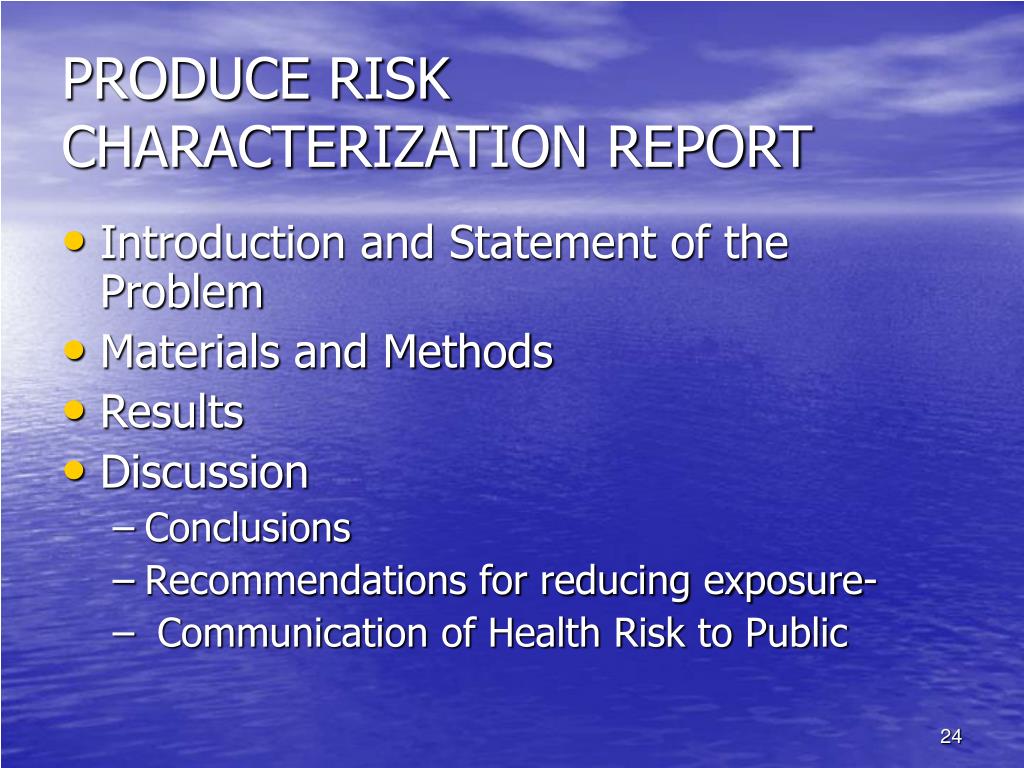 PRODUCE RISK CHARACTERIZATION REPORT

• Introduction and Statement of the Problem
• Materials and Methods
• Results
• Discussion
– Conclusions
– Recommendations for reducing exposure-
– Communication of Health Risk to Public

24